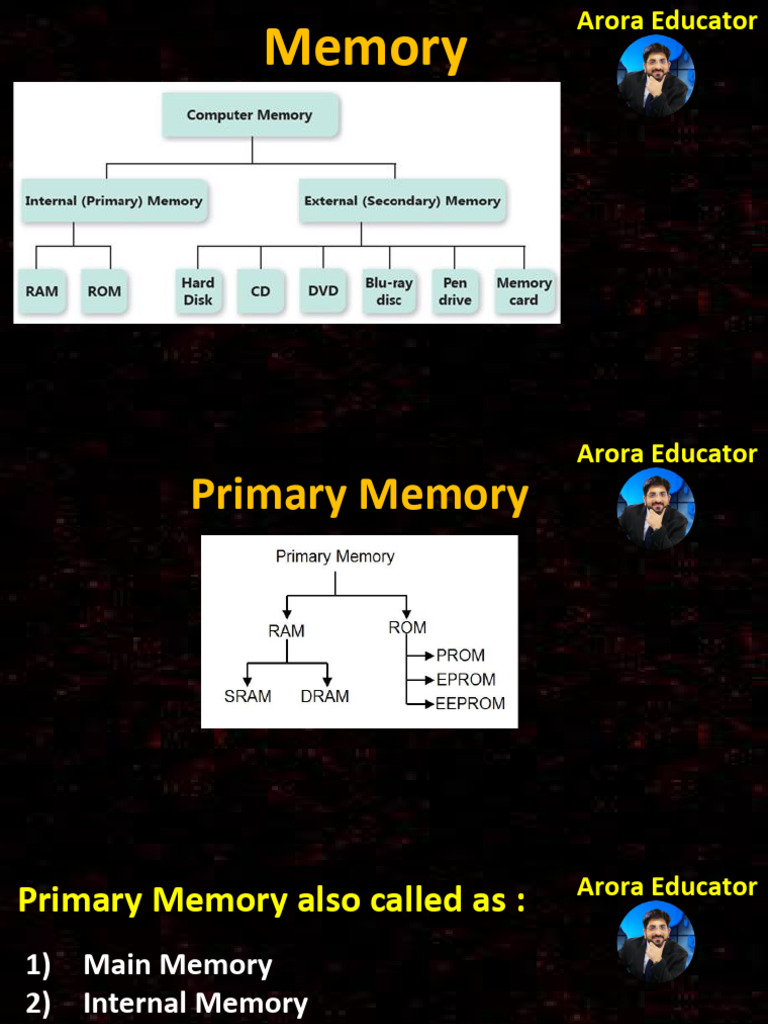 Memory

Arora Educator

Computer Memory

Internal (Primary) Memory

External (Secondary) Memory

RAM

ROM

Hard Disk

CD

DVD

Blu-ray disc

Pen drive

Memory card

Arora Educator

Primary Memory

Primary Memory

RAM

ROM

SRAM

DRAM

PROM

EPROM

EEPROM

Primary Memory also called as :

Arora Educator

1) Main Memory
2) Internal Memory